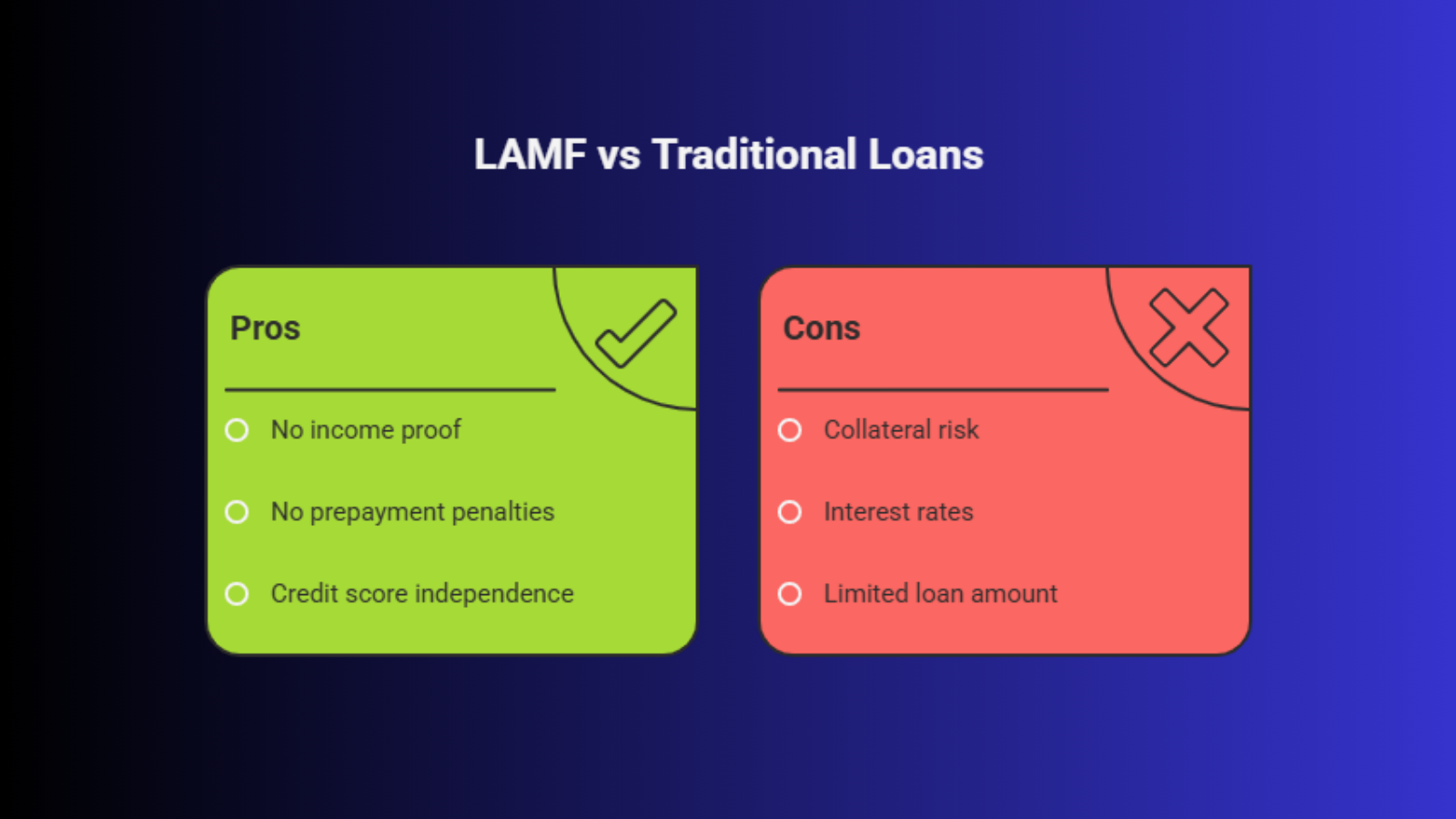 LAMF vs Traditional Loans

Pros

No income proof

No prepayment penalties

Credit score independence

Cons

Collateral risk

Interest rates

Limited loan amount